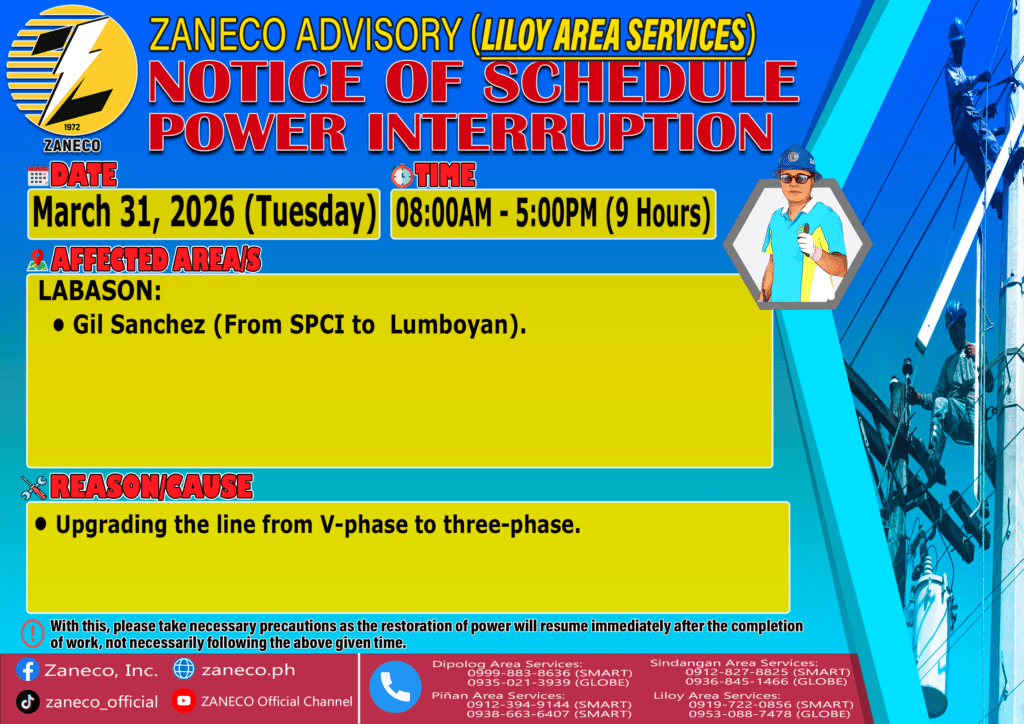 1972
ZANECO

ZANECO ADVISORY (LILOY AREA SERVICES)
NOTICE OF SCHEDULE
POWER INTERRUPTION

DATE
March 31, 2026 (Tuesday)

TIME
08:00AM - 5:00PM (9 Hours)

AFFECTED AREA/S
LABASON:
• Gil Sanchez (From SPCI to Lumboyan).

REASON/CAUSE
• Upgrading the line from V-phase to three-phase.

With this, please take necessary precautions as the restoration of power will resume immediately after the completion of work, not necessarily following the above given time.

Zaneco, Inc.
zaneco.ph
zaneco_official
ZANECO Official Channel

Dipolog Area Services:
0999-883-8636 (SMART)
0935-021-3939 (GLOBE)
Piñan Area Services:
0912-394-9144 (SMART)
0938-663-6407 (SMART)
Sindangan Area Services:
0912-827-8825 (SMART)
0936-845-1466 (GLOBE)
Liloy Area Services:
0919-722-0856 (SMART)
0953-088-7478 (GLOBE)